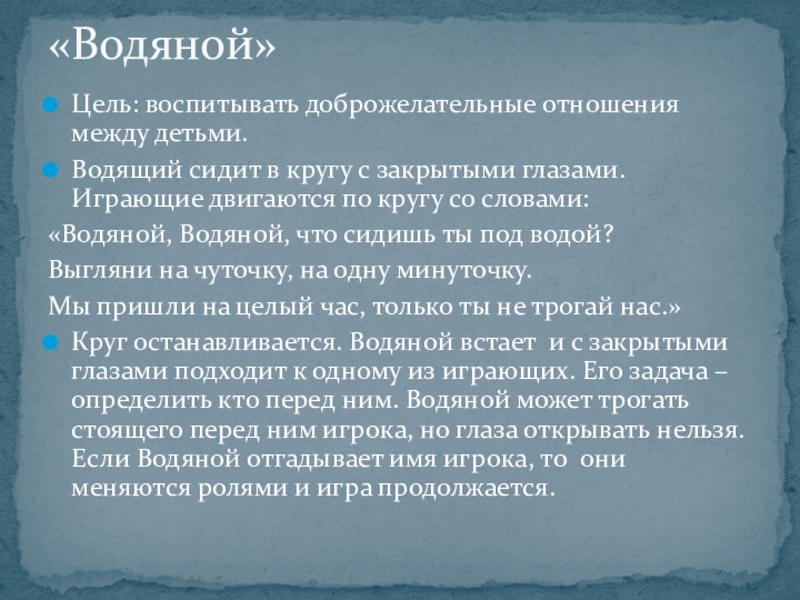 «Водяной»

Цель: воспитывать доброжелательные отношения между детьми.

Водящий сидит в кругу с закрытыми глазами. Играющие двигаются по кругу со словами:

«Водяной, Водяной, что сидишь ты под водой?

Выгляни на чуточку, на одну минуточку.

Мы пришли на целый час, только ты не трогай нас.»

Круг останавливается. Водяной встает и с закрытыми глазами подходит к одному из играющих. Его задача – определить кто перед ним. Водяной может трогать стоящего перед ним игрока, но глаза открывать нельзя. Если Водяной отгадывает имя игрока, то они меняются ролями и игра продолжается.